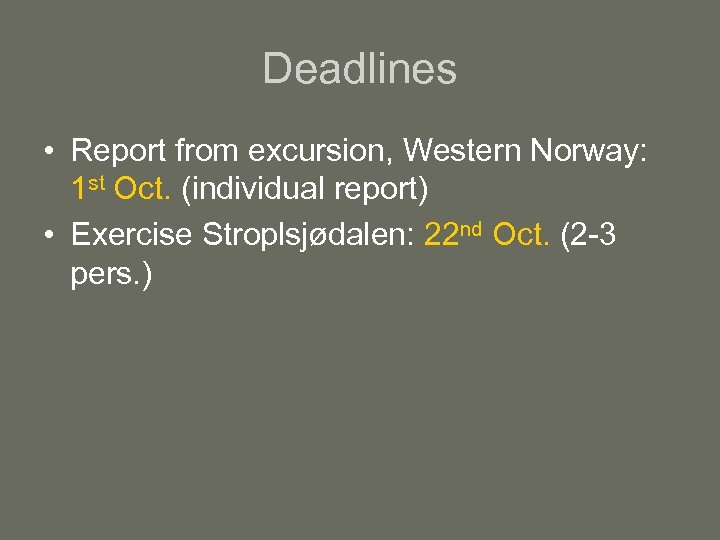 Deadlines

• Report from excursion, Western Norway: 1st Oct. (individual report)
• Exercise Stroplsjødalen: 22nd Oct. (2-3 pers.)